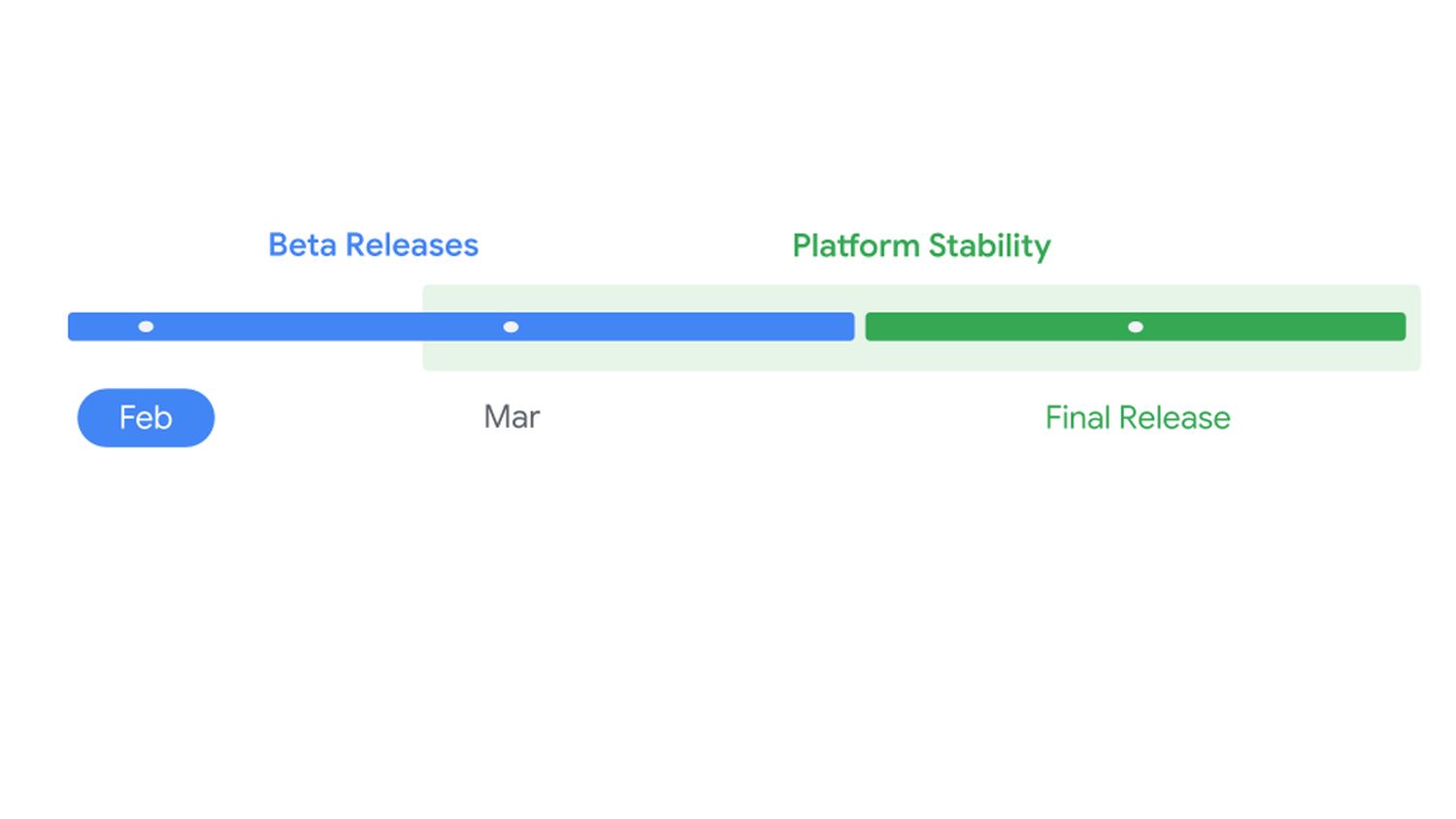 Beta Releases

Platform Stability

Feb

Mar

Final Release